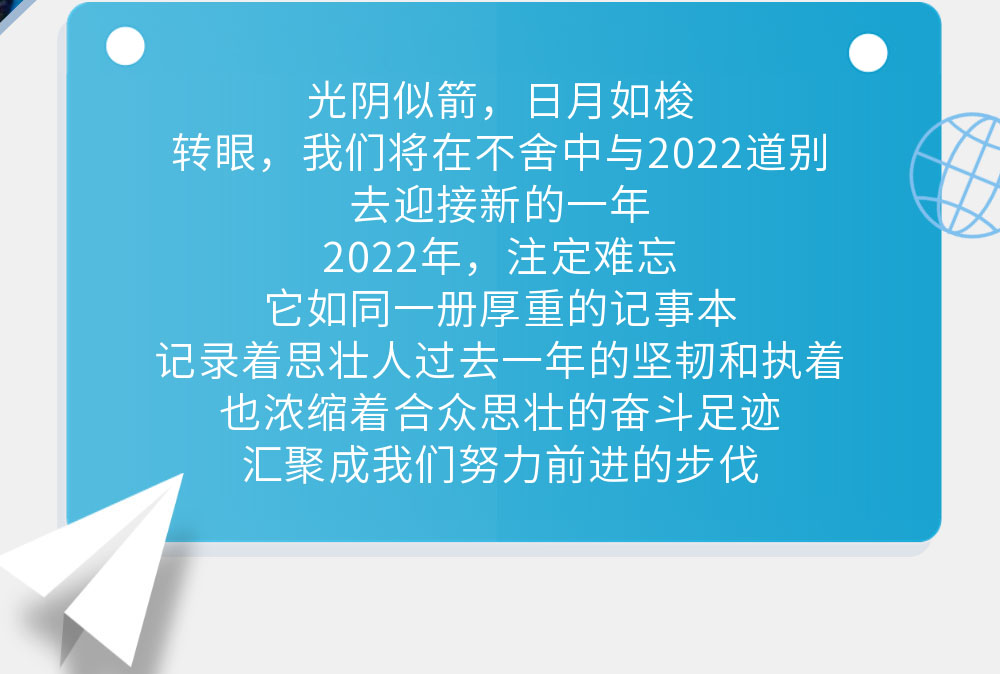 光阴似箭，日月如梭
转眼，我们将在不舍中与2022道别
去迎接新的一年
2022年，注定难忘
它如同一册厚重的记事本
记录着思壮人过去一年的坚韧和执着
也浓缩着合众思壮的奋斗足迹
汇聚成我们努力前进的步伐